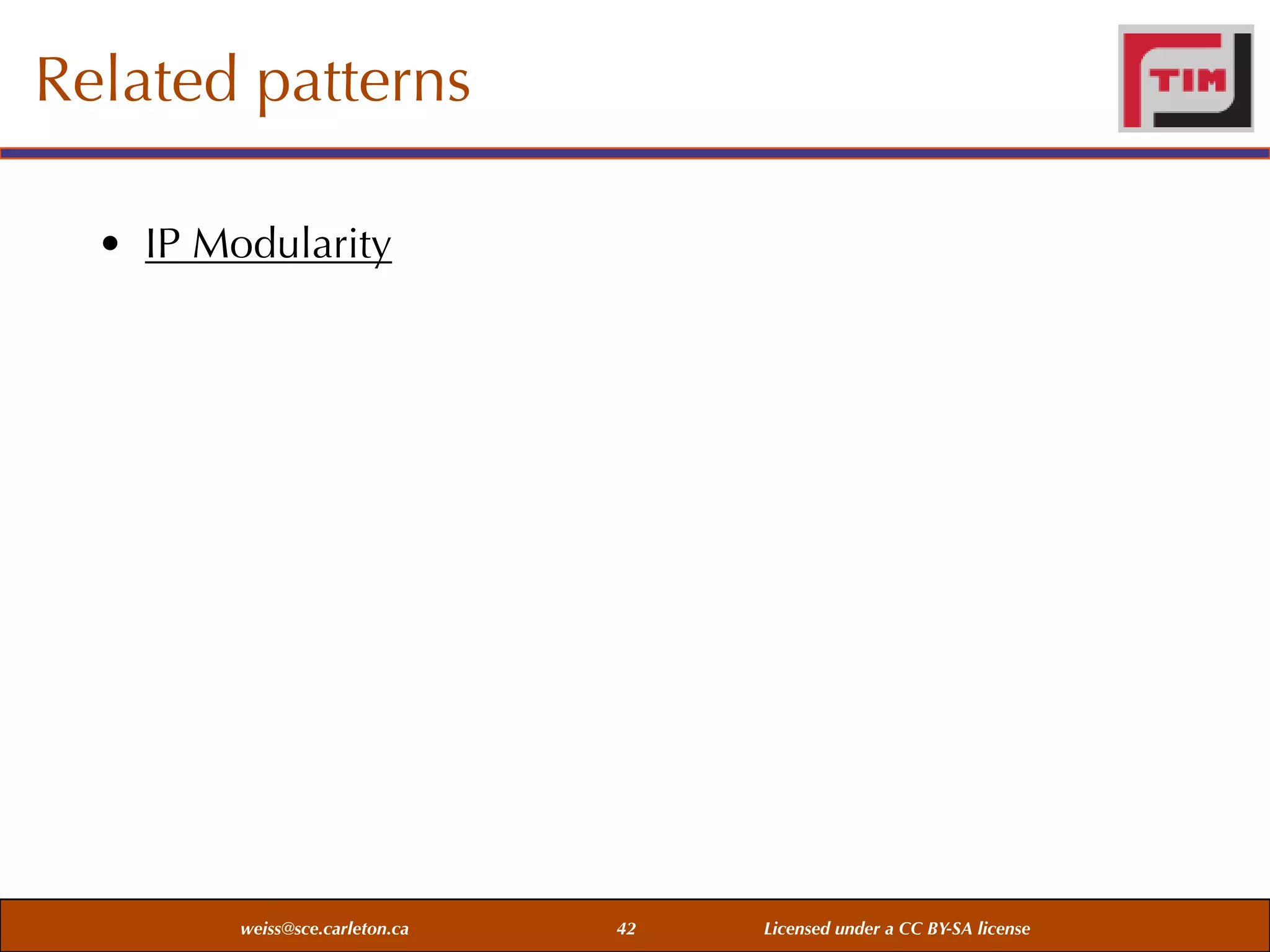 Related patterns

TIM

• IP Modularity

weiss@sce.carleton.ca 42 Licensed under a CC BY-SA license